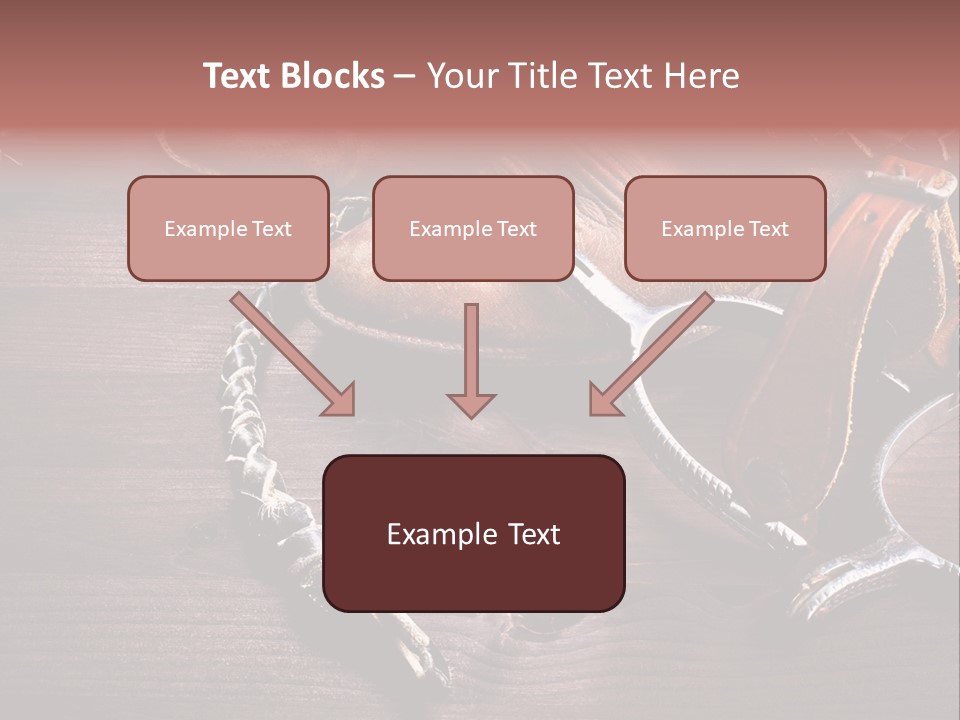 Text Blocks – Your Title Text Here

Example Text

Example Text

Example Text

Example Text